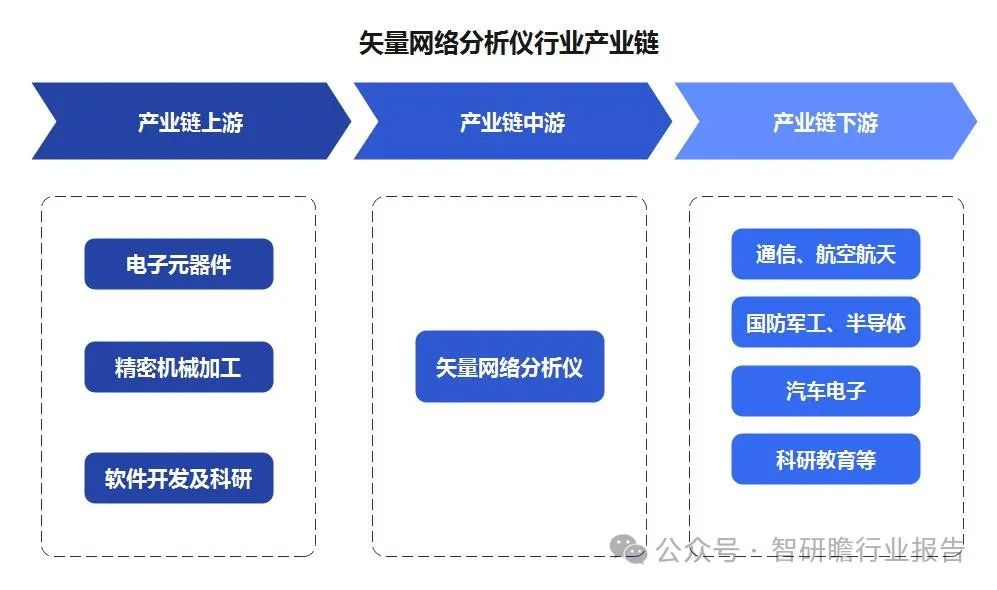 矢量网络分析仪行业产业链

产业链上游

产业链中游

产业链下游

电子元器件

精密机械加工

软件开发及科研

矢量网络分析仪

通信、航空航天

国防军工、半导体

汽车电子

科研教育等

公众号 · 智研瞻行业报告